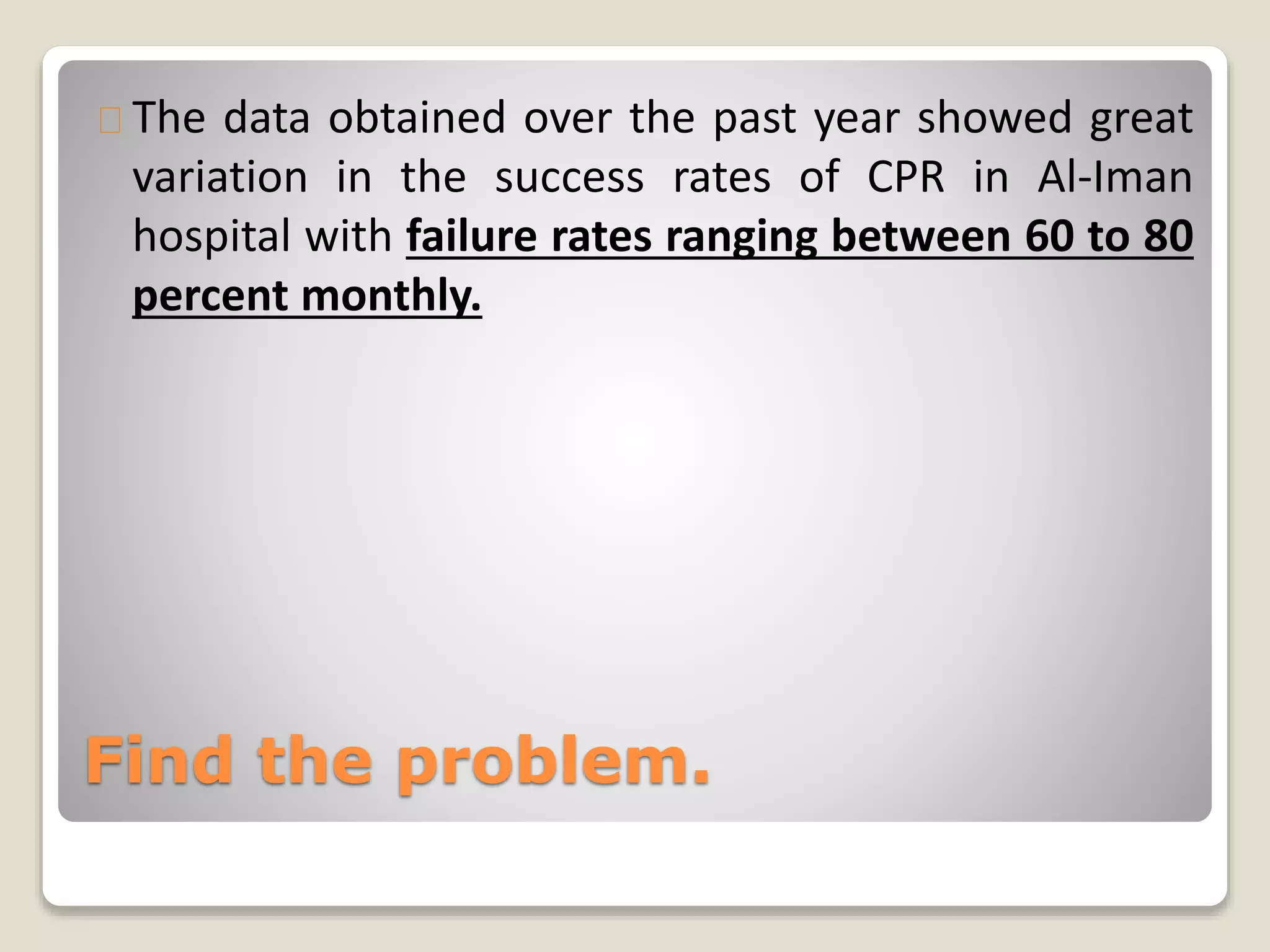 The data obtained over the past year showed great variation in the success rates of CPR in Al-Iman hospital with failure rates ranging between 60 to 80 percent monthly.

Find the problem.